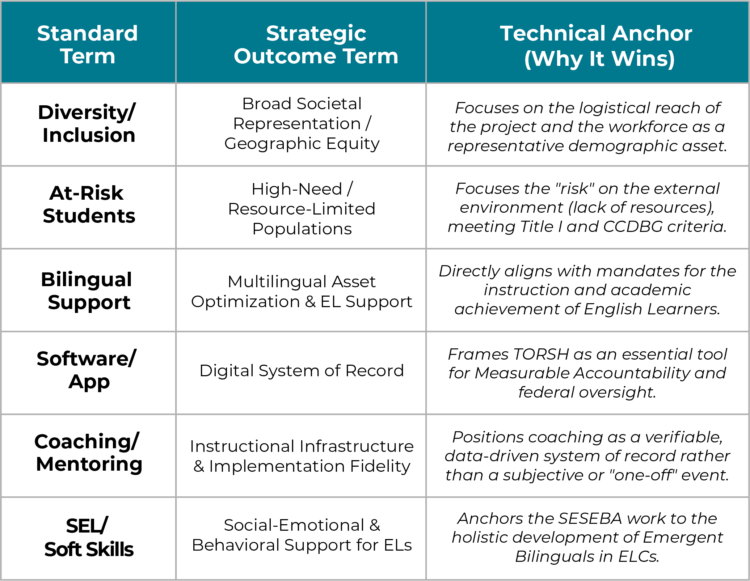 | Standard Term | Strategic Outcome Term | Technical Anchor (Why It Wins) |
|---|---|---|
| Diversity/ Inclusion | Broad Societal Representation / Geographic Equity | Focuses on the logistical reach of the project and the workforce as a representative demographic asset. |
| At-Risk Students | High-Need / Resource-Limited Populations | Focuses the "risk" on the external environment (lack of resources), meeting Title I and CCDBG criteria. |
| Bilingual Support | Multilingual Asset Optimization & EL Support | Directly aligns with mandates for the instruction and academic achievement of English Learners. |
| Software/ App | Digital System of Record | Frames TORSH as an essential tool for Measurable Accountability and federal oversight. |
| Coaching/ Mentoring | Instructional Infrastructure & Implementation Fidelity | Positions coaching as a verifiable, data-driven system of record rather than a subjective or "one-off" event. |
| SEL/ Soft Skills | Social-Emotional & Behavioral Support for ELs | Anchors the SESEBA work to the holistic development of Emergent Bilinguals in ELCs. |